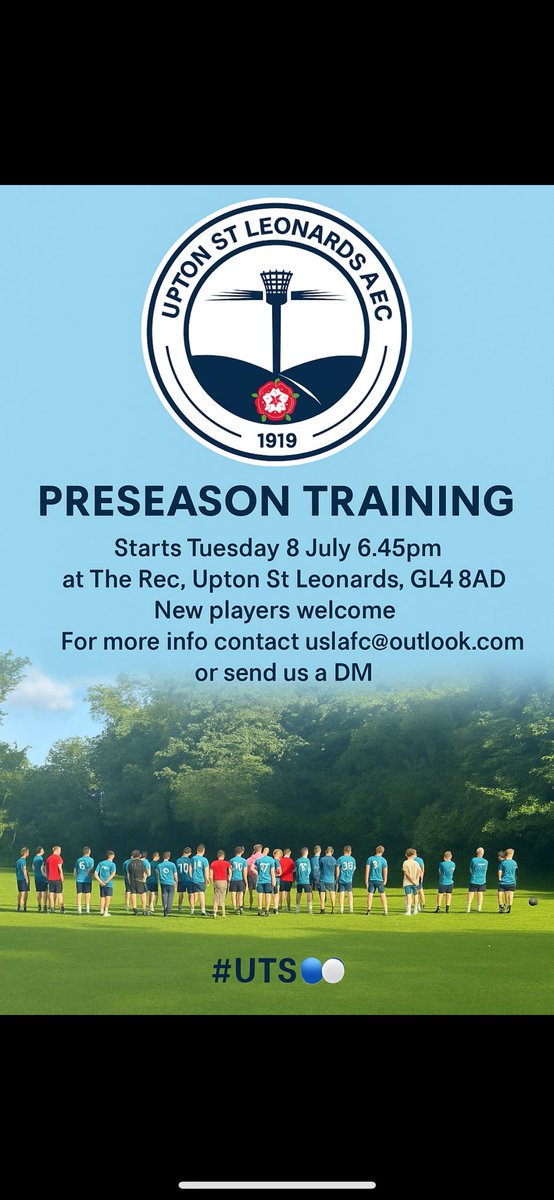 UPTON ST LEONARDS AFC
1919

PRESEASON TRAINING

Starts Tuesday 8 July 6.45pm
at The Rec, Upton St Leonards, GL4 8AD
New players welcome
For more info contact uslafc@outlook.com
or send us a DM

#UTS🔵⚪